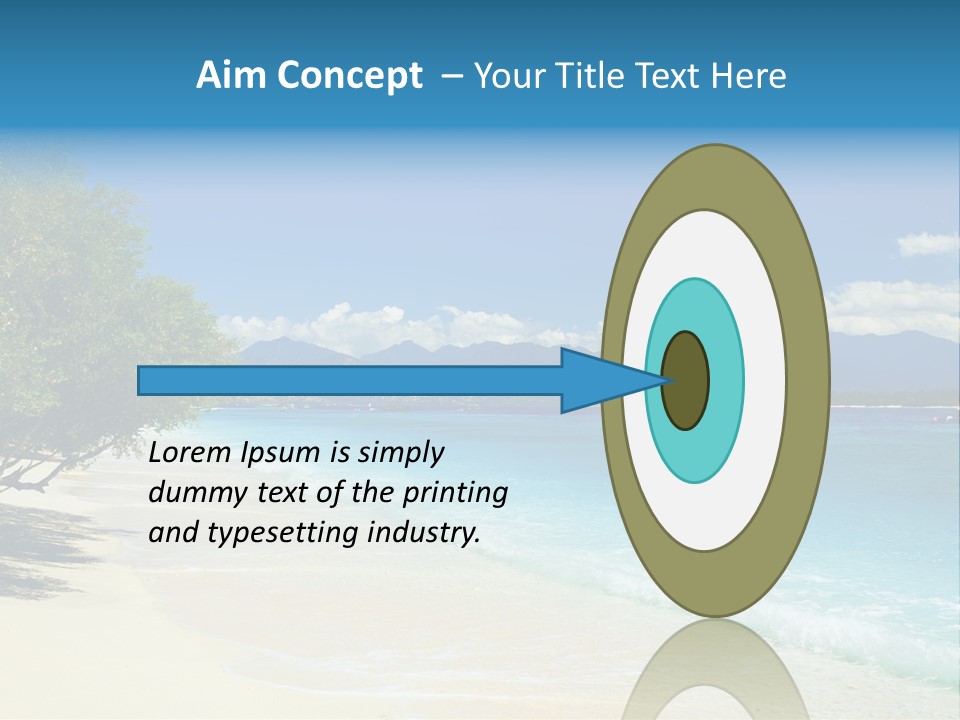 Aim Concept – Your Title Text Here

Lorem Ipsum is simply dummy text of the printing and typesetting industry.